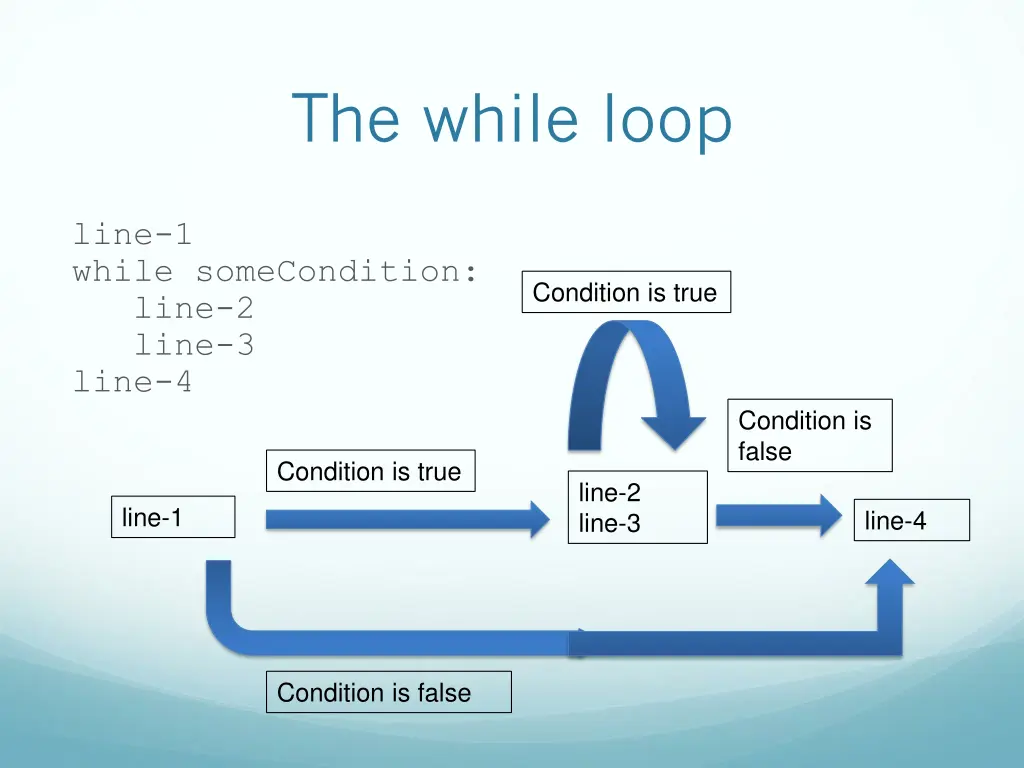 The while loop

line-1
while someCondition:
   line-2
   line-3
line-4

Condition is true

Condition is false

Condition is true

line-1

line-2
line-3

line-4

Condition is false